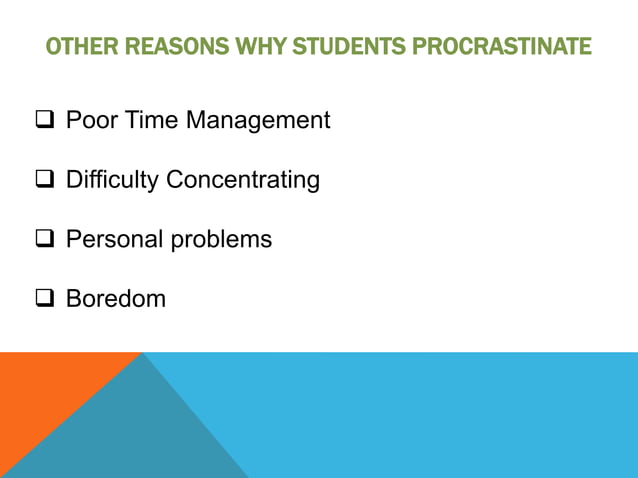 OTHER REASONS WHY STUDENTS PROCRASTINATE

❑ Poor Time Management

❑ Difficulty Concentrating

❑ Personal problems

❑ Boredom